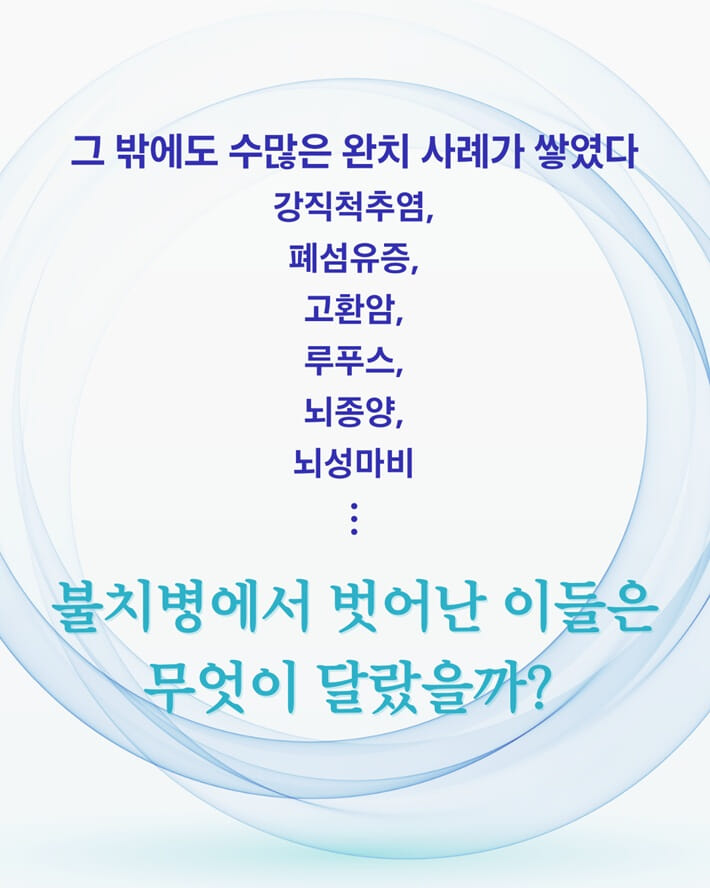 그 밖에도 수많은 완치 사례가 쌓였다
강직척추염,
폐섬유증,
고환암,
루푸스,
뇌종양,
뇌성마비
⋮

불치병에서 벗어난 이들은
무엇이 달랐을까?